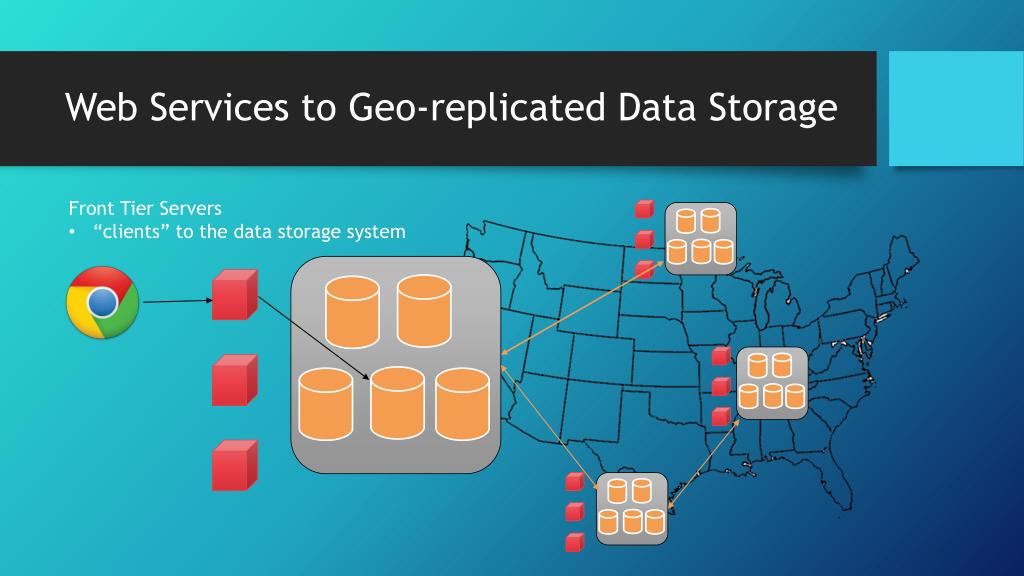 Web Services to Geo-replicated Data Storage

Front Tier Servers
• “clients” to the data storage system